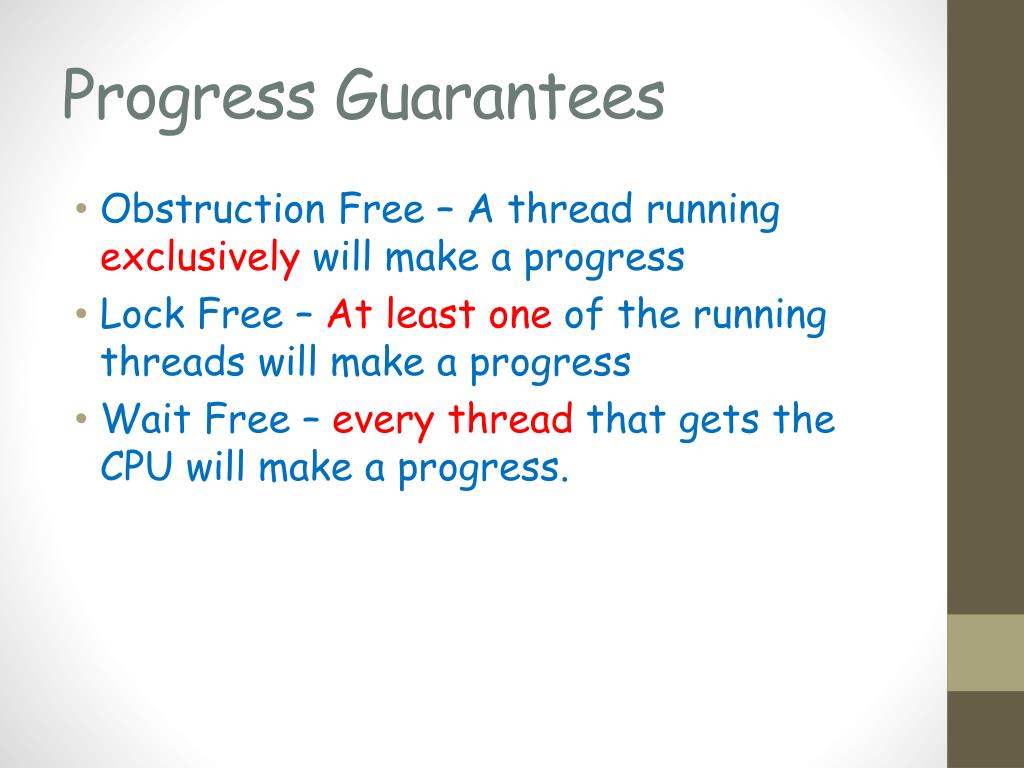 Progress Guarantees

• Obstruction Free – A thread running exclusively will make a progress
• Lock Free – At least one of the running threads will make a progress
• Wait Free – every thread that gets the CPU will make a progress.